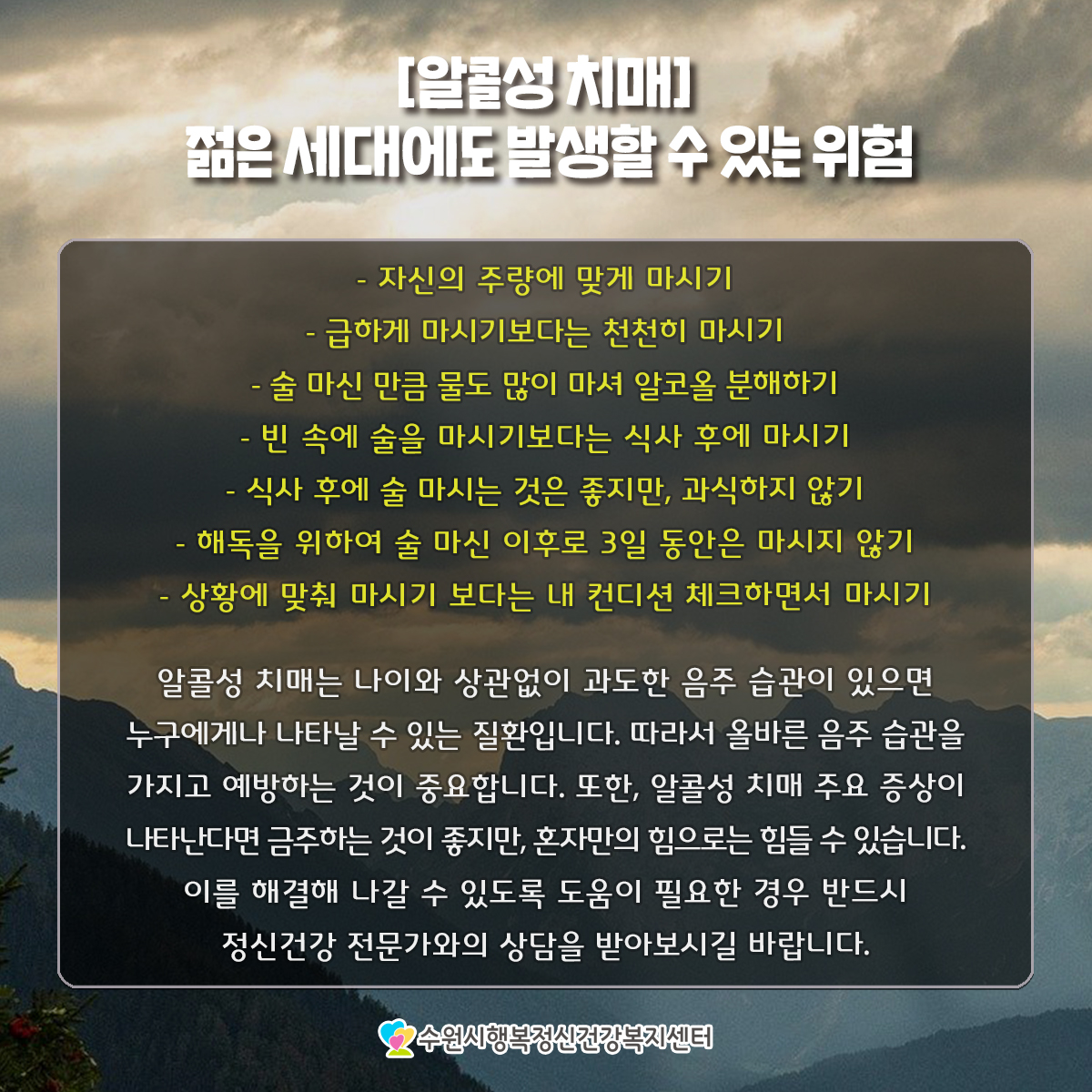 [알콜성 치매]
젊은 세대에도 발생할 수 있는 위험

- 자신의 주량에 맞게 마시기
- 급하게 마시기보다는 천천히 마시기
- 술 마신 만큼 물도 많이 마셔 알코올 분해하기
- 빈 속에 술을 마시기보다는 식사 후에 마시기
- 식사 후에 술 마시는 것은 좋지만, 과식하지 않기
- 해독을 위하여 술 마신 이후로 3일 동안은 마시지 않기
- 상황에 맞춰 마시기 보다는 내 컨디션 체크하면서 마시기

알콜성 치매는 나이와 상관없이 과도한 음주 습관이 있으면 누구에게나 나타날 수 있는 질환입니다. 따라서 올바른 음주 습관을 가지고 예방하는 것이 중요합니다. 또한, 알콜성 치매 주요 증상이 나타난다면 금주하는 것이 좋지만, 혼자만의 힘으로는 힘들 수 있습니다. 이를 해결해 나갈 수 있도록 도움이 필요한 경우 반드시 정신건강 전문가와의 상담을 받아보시길 바랍니다.

수원시행복정신건강복지센터